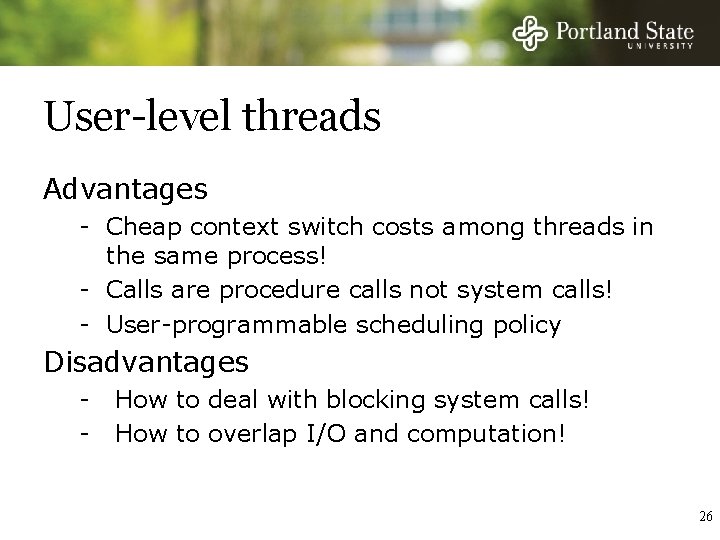 Portland State
UNIVERSITY

User-level threads

Advantages

- Cheap context switch costs among threads in the same process!
- Calls are procedure calls not system calls!
- User-programmable scheduling policy

Disadvantages

- How to deal with blocking system calls!
- How to overlap I/O and computation!

26